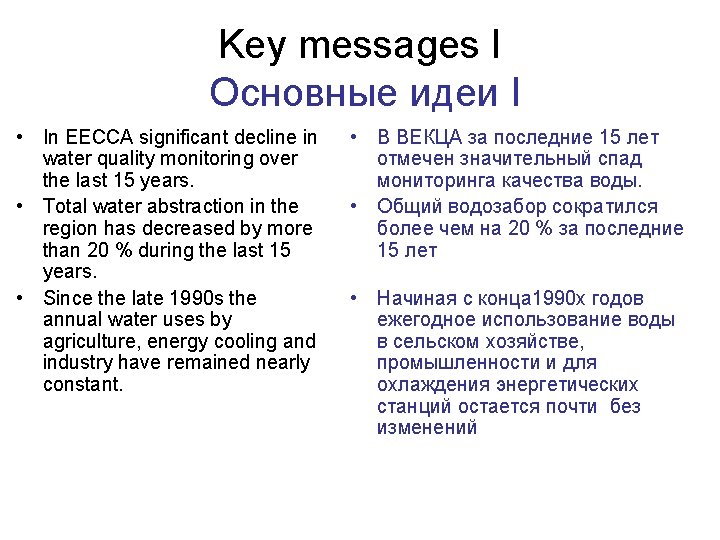 Key messages I
Основные идеи I

• In EECCA significant decline in water quality monitoring over the last 15 years.
• Total water abstraction in the region has decreased by more than 20 % during the last 15 years.
• Since the late 1990s the annual water uses by agriculture, energy cooling and industry have remained nearly constant.

• В ВЕКЦА за последние 15 лет отмечен значительный спад мониторинга качества воды.
• Общий водозабор сократился более чем на 20 % за последние 15 лет
• Начиная с конца1990х годов ежегодное использование воды в сельском хозяйстве, промышленности и для охлаждения энергетических станций остается почти без изменений